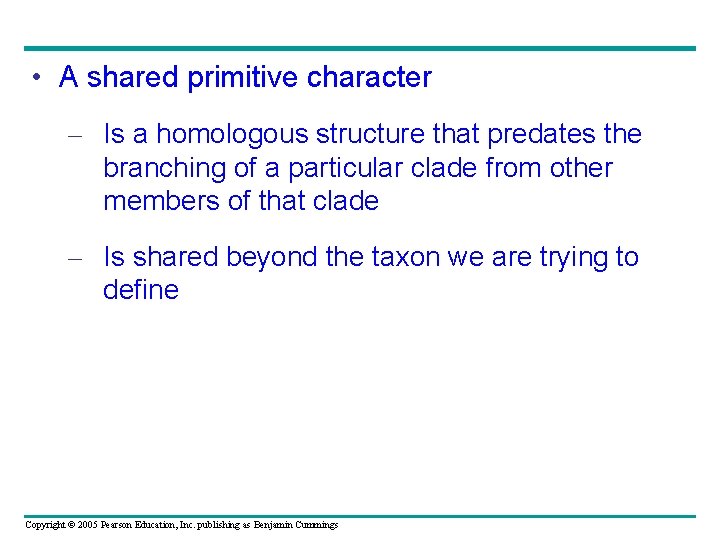 • A shared primitive character

– Is a homologous structure that predates the branching of a particular clade from other members of that clade

– Is shared beyond the taxon we are trying to define

Copyright © 2005 Pearson Education, Inc. publishing as Benjamin Cummings